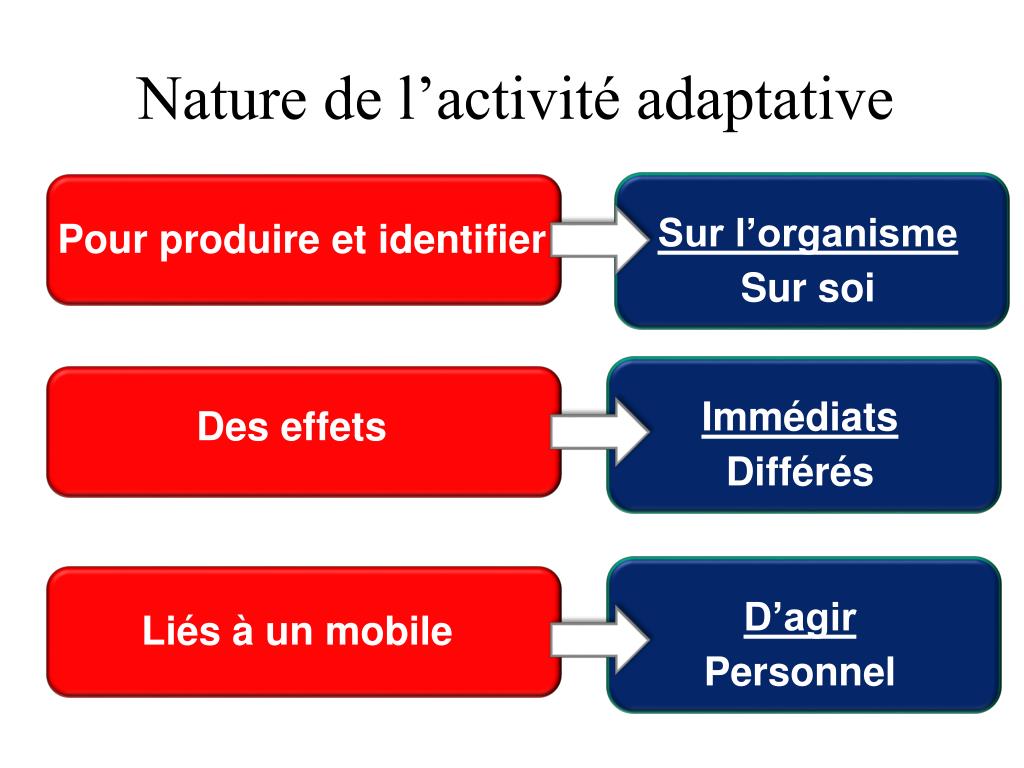 Nature de l’activité adaptative

Pour produire et identifier

Sur l’organisme
Sur soi

Des effets

Immédiats
Différés

Liés à un mobile

D’agir
Personnel